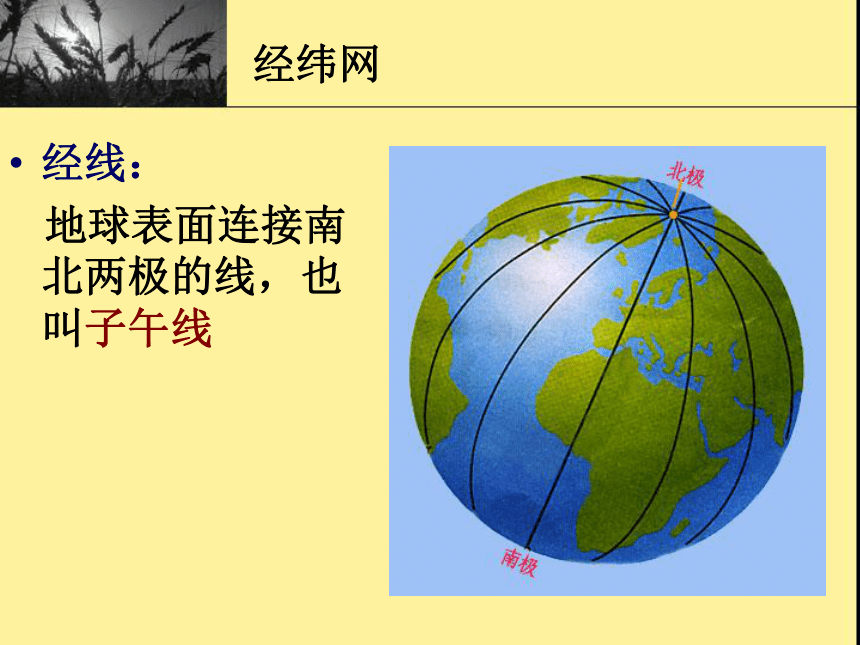 经纬网

• 经线：

地球表面连接南北两极的线，也叫子午线

北极

南极